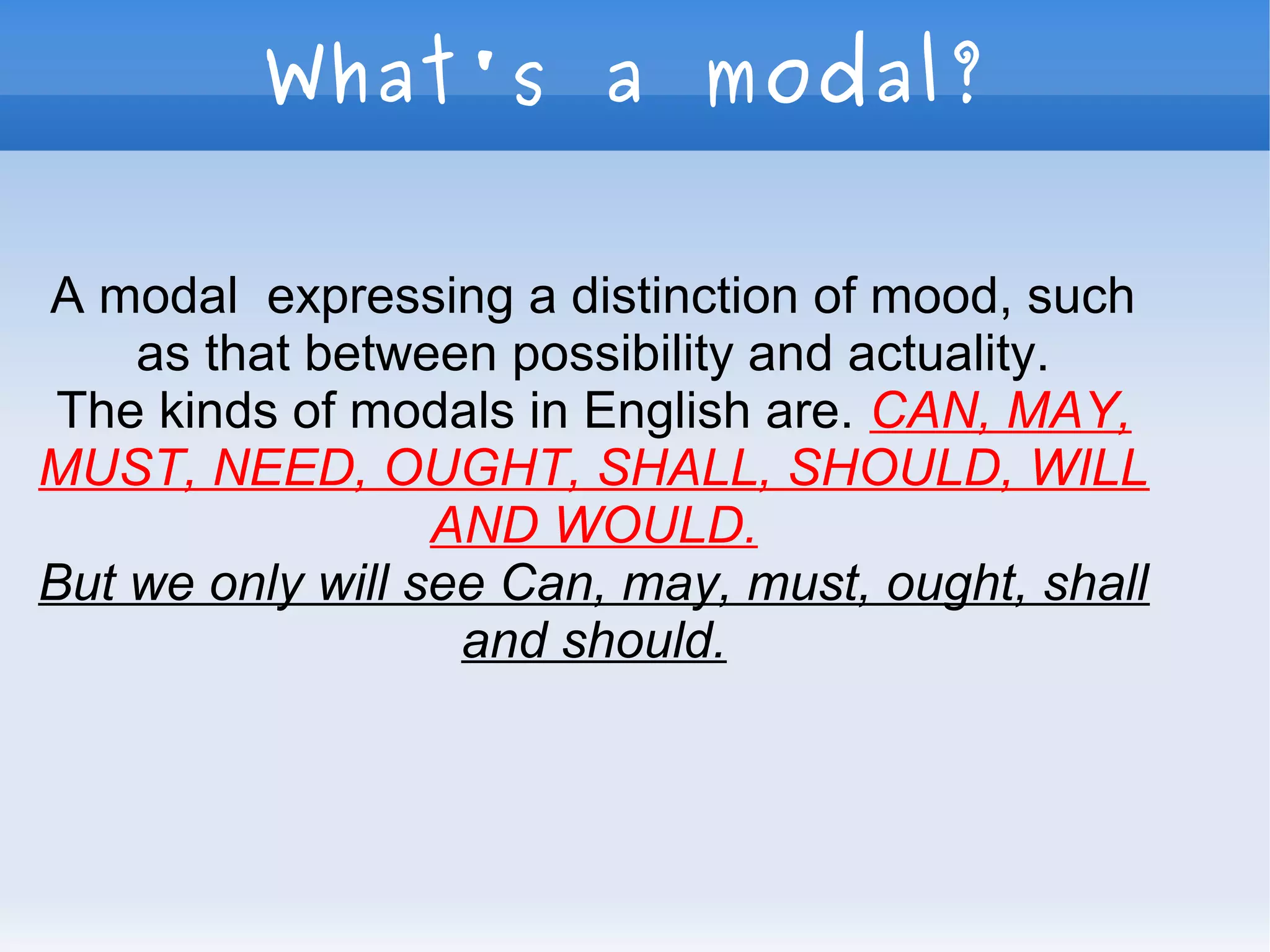 What's a modal?

A modal  expressing a distinction of mood, such as that between possibility and actuality.
The kinds of modals in English are. CAN, MAY, MUST, NEED, OUGHT, SHALL, SHOULD, WILL AND WOULD.
But we only will see Can, may, must, ought, shall and should.